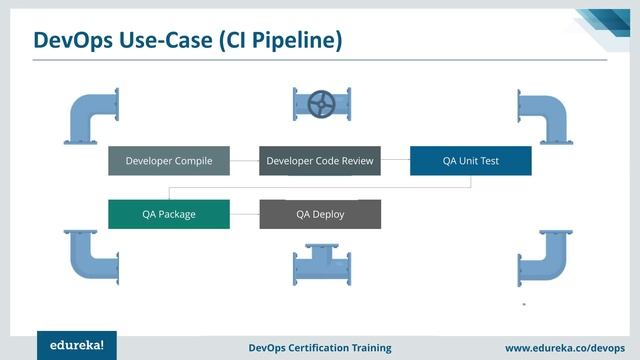 DevOps Use-Case (CI Pipeline)

Developer Compile

Developer Code Review

QA Unit Test

QA Package

QA Deploy

edureka!

DevOps Certification Training

www.edureka.co/devops